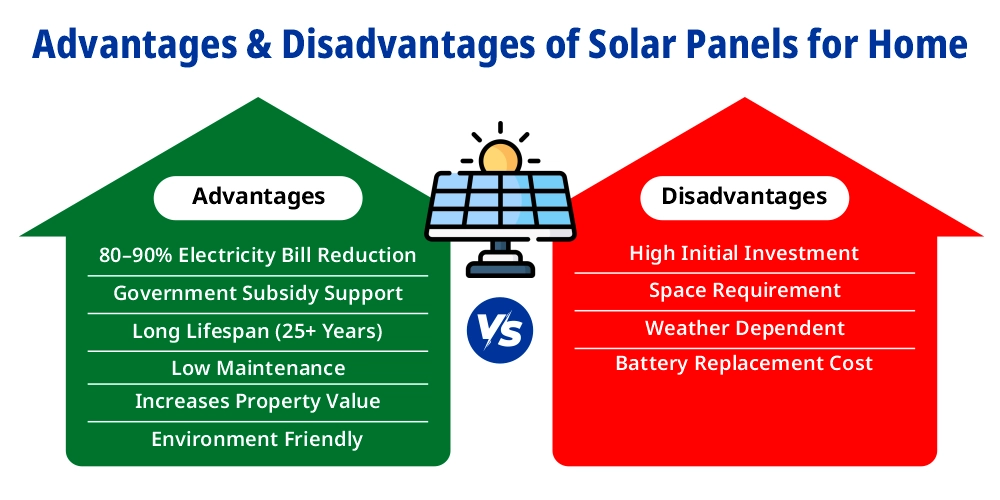 Advantages & Disadvantages of Solar Panels for Home

Advantages

80–90% Electricity Bill Reduction

Government Subsidy Support

Long Lifespan (25+ Years)

Low Maintenance

Increases Property Value

Environment Friendly

VS

Disadvantages

High Initial Investment

Space Requirement

Weather Dependent

Battery Replacement Cost